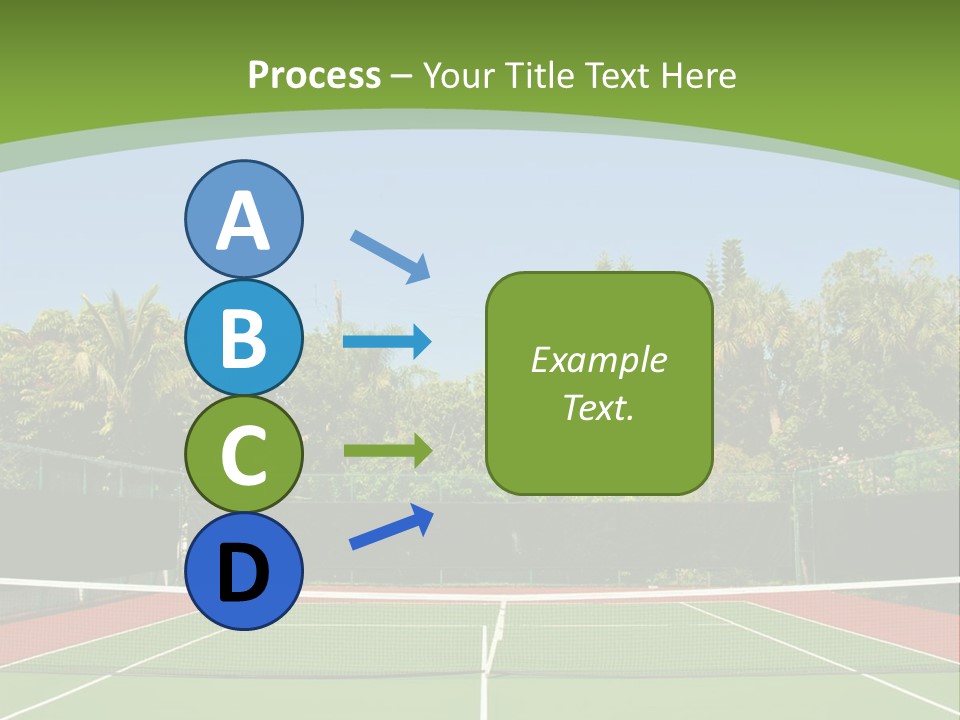 Process – Your Title Text Here

A

B

C

D

Example Text.